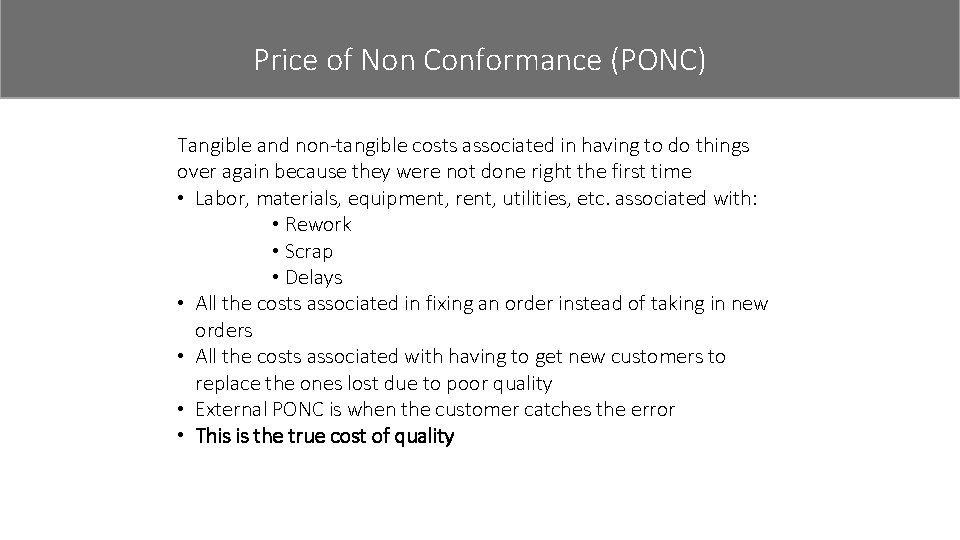 Price of Non Conformance (PONC)

Tangible and non-tangible costs associated in having to do things over again because they were not done right the first time

• Labor, materials, equipment, rent, utilities, etc. associated with:
  • Rework
  • Scrap
  • Delays
• All the costs associated in fixing an order instead of taking in new orders
• All the costs associated with having to get new customers to replace the ones lost due to poor quality
• External PONC is when the customer catches the error
• This is the true cost of quality